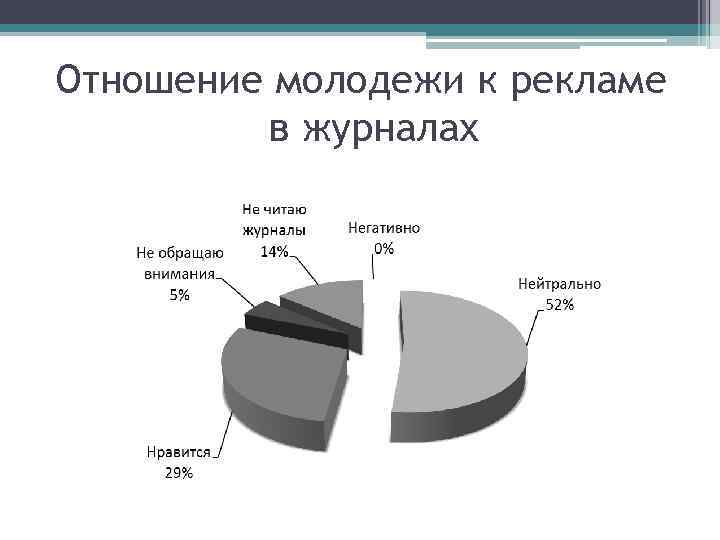 Отношение молодежи к рекламе в журналах

Не читаю журналы 14%

Негативно 0%

Не обращаю внимания 5%

Нейтрально 52%

Нравится 29%